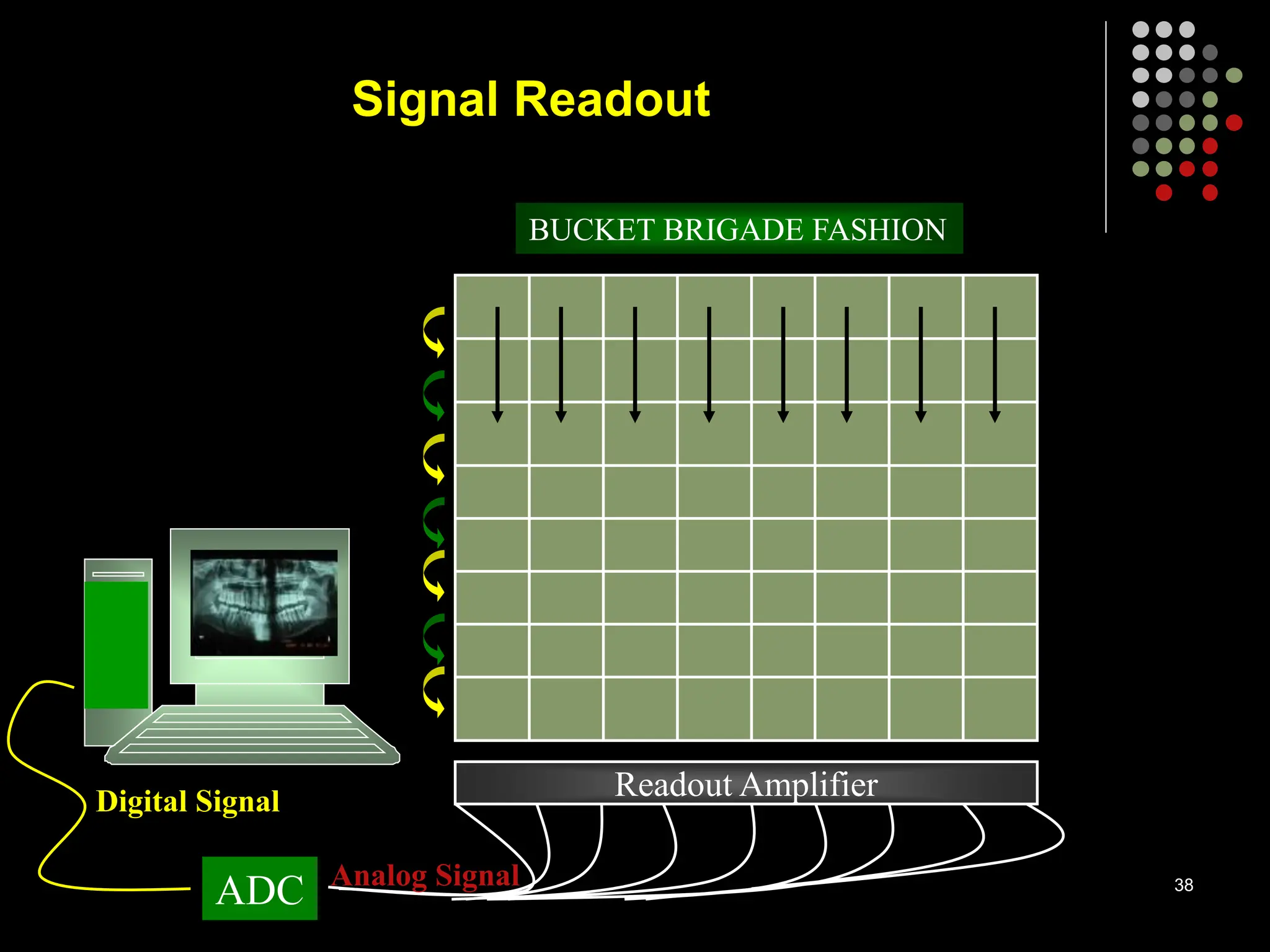 Signal Readout

BUCKET BRIGADE FASHION

Readout Amplifier

Digital Signal

ADC

Analog Signal

38